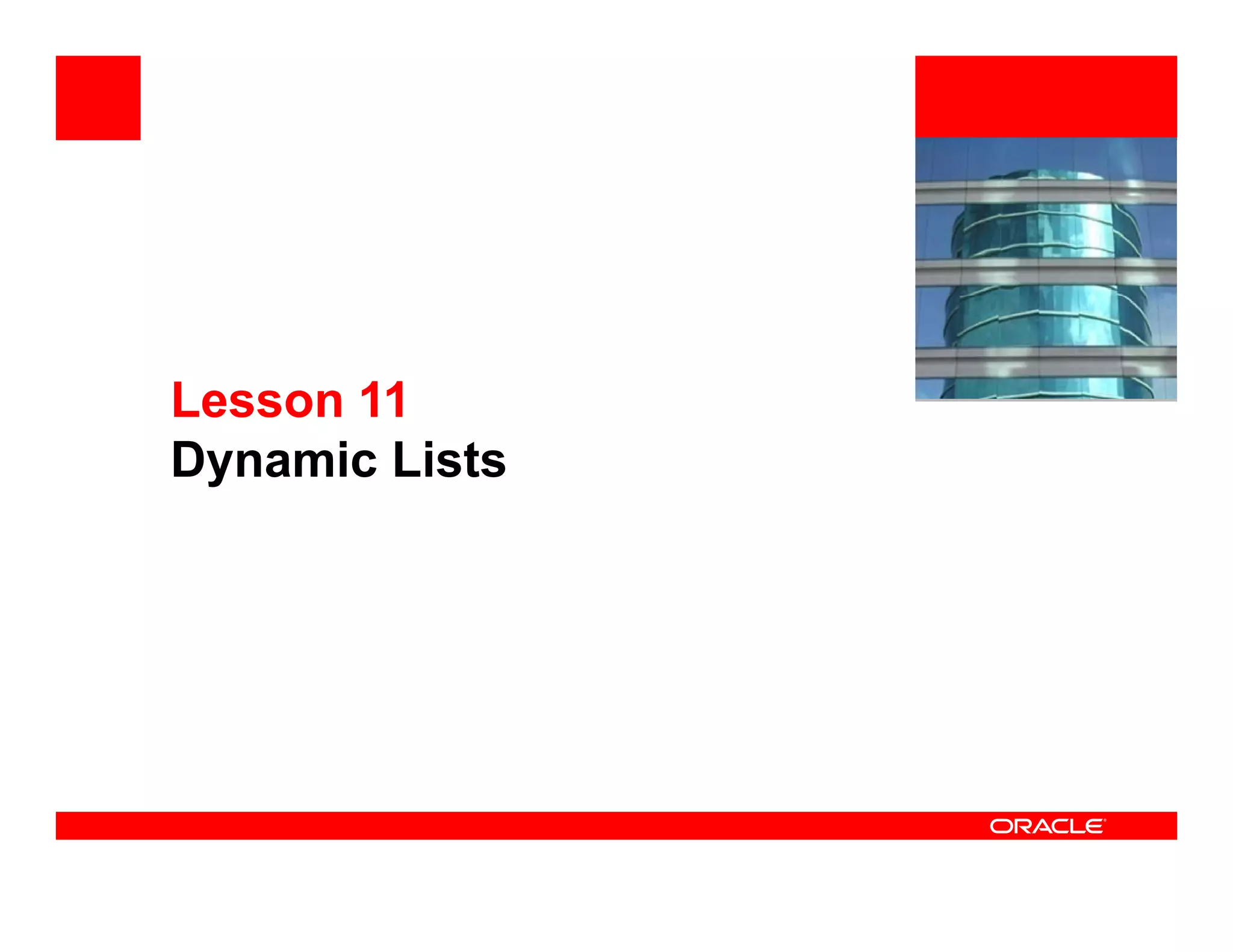 Lesson 11
Dynamic Lists

ORACLE